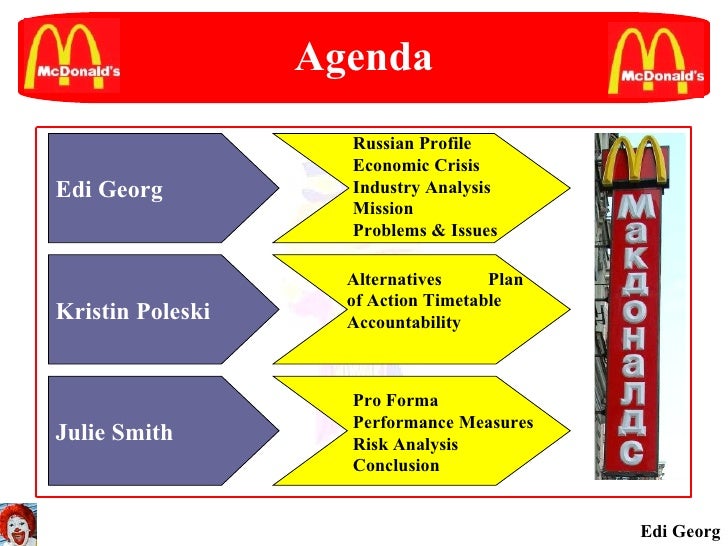 McDonald's

Agenda

McDonald's

Edi Georg

Russian Profile
Economic Crisis
Industry Analysis
Mission
Problems & Issues

Kristin Poleski

Alternatives Plan of Action Timetable Accountability

Julie Smith

Pro Forma
Performance Measures
Risk Analysis
Conclusion

Макдоналдс

Edi Georg